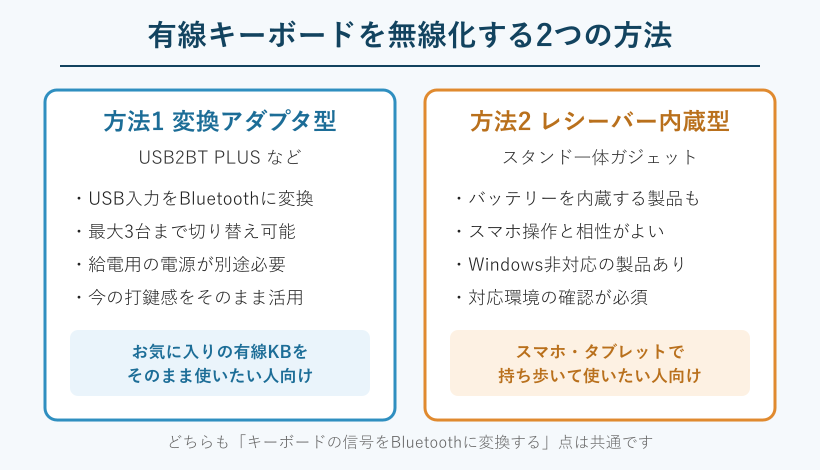 有線キーボードを無線化する2つの方法

方法1 変換アダプタ型

USB2BT PLUS など

・USB入力をBluetoothに変換
・最大3台まで切り替え可能
・給電用の電源が別途必要
・今の打鍵感をそのまま活用

お気に入りの有線KBを
そのまま使いたい人向け

方法2 レシーバー内蔵型

スタンド一体ガジェット

・バッテリーを内蔵する製品も
・スマホ操作と相性がよい
・Windows非対応の製品あり
・対応環境の確認が必須

スマホ・タブレットで
持ち歩いて使いたい人向け

どちらも「キーボードの信号をBluetoothに変換する」点は共通です